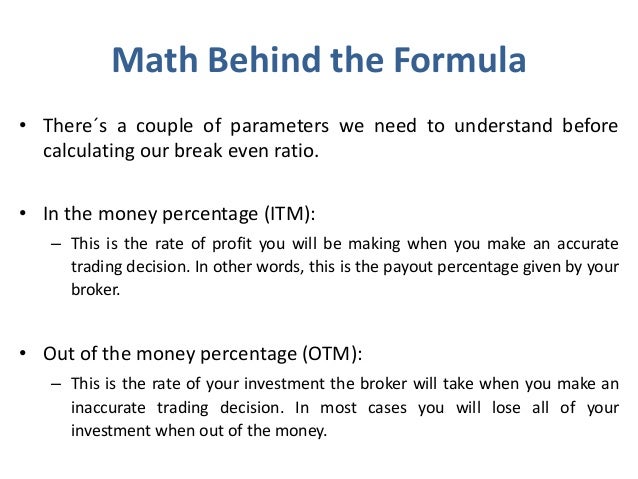 Math Behind the Formula

• There´s a couple of parameters we need to understand before calculating our break even ratio.

• In the money percentage (ITM):
– This is the rate of profit you will be making when you make an accurate trading decision. In other words, this is the payout percentage given by your broker.

• Out of the money percentage (OTM):
– This is the rate of your investment the broker will take when you make an inaccurate trading decision. In most cases you will lose all of your investment when out of the money.